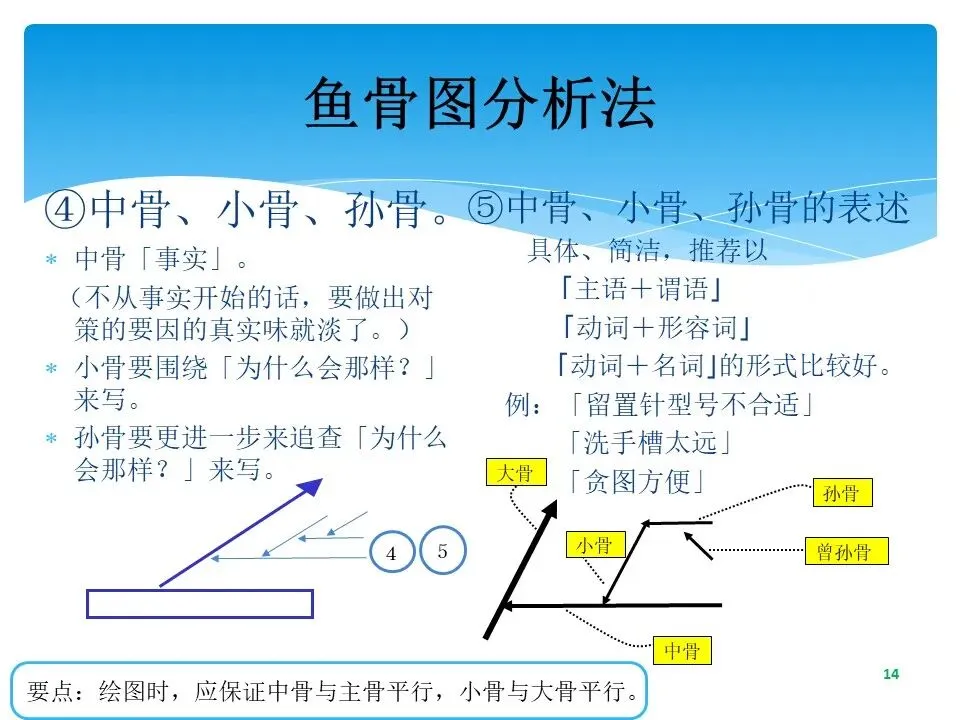 鱼骨图分析法

④中骨、小骨、孙骨。

* 中骨「事实」。
（不从事实开始的话，要做出对策的要因的真实味就淡了。）
* 小骨要围绕「为什么会那样？」来写。
* 孙骨要更进一步来追查「为什么会那样？」来写。

4
5

⑤中骨、小骨、孙骨的表述
具体、简洁，推荐以
「主语＋谓语」
「动词＋形容词」
「动词＋名词」的形式比较好。
例：「留置针型号不合适」
「洗手槽太远」
「贪图方便」

大骨
小骨
孙骨
曾孙骨
中骨

要点：绘图时，应保证中骨与主骨平行，小骨与大骨平行。

14